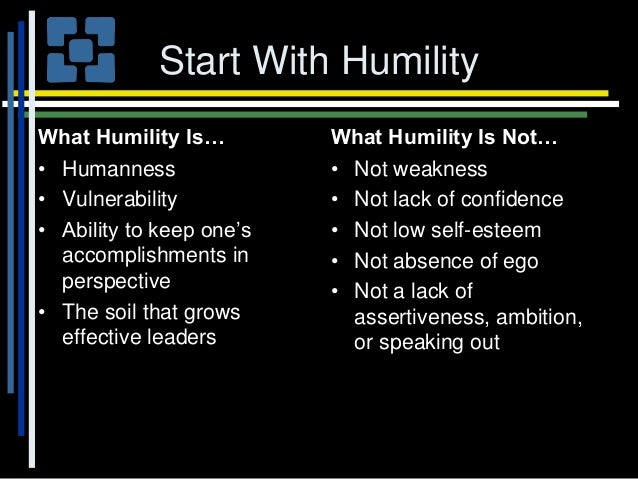 Start With Humility

What Humility Is…
• Humanness
• Vulnerability
• Ability to keep one's accomplishments in perspective
• The soil that grows effective leaders

What Humility Is Not…
• Not weakness
• Not lack of confidence
• Not low self-esteem
• Not absence of ego
• Not a lack of assertiveness, ambition, or speaking out